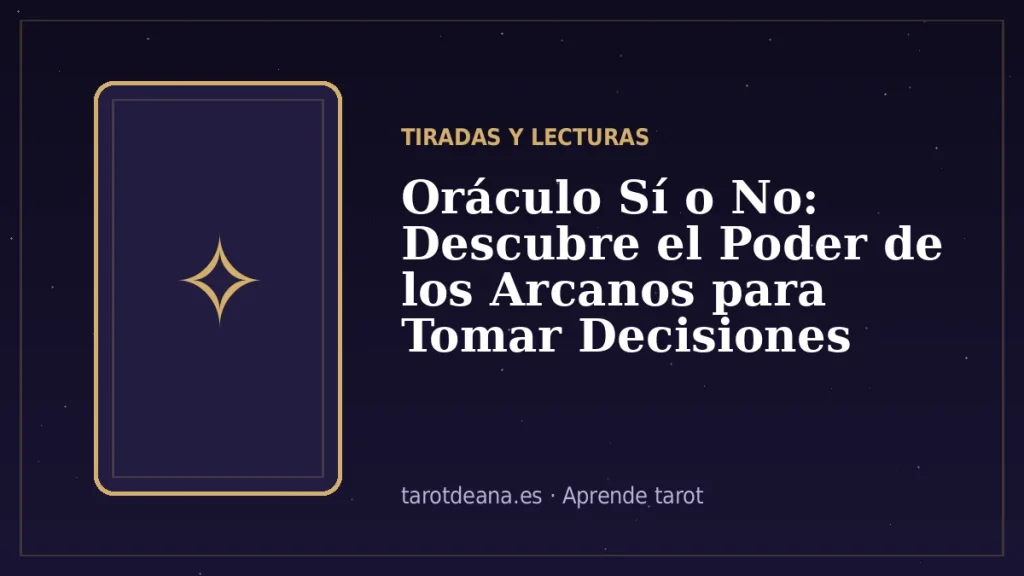 TIRADAS Y LECTURAS

Oráculo Sí o No: Descubre el Poder de los Arcanos para Tomar Decisiones

tarotdeana.es · Aprende tarot